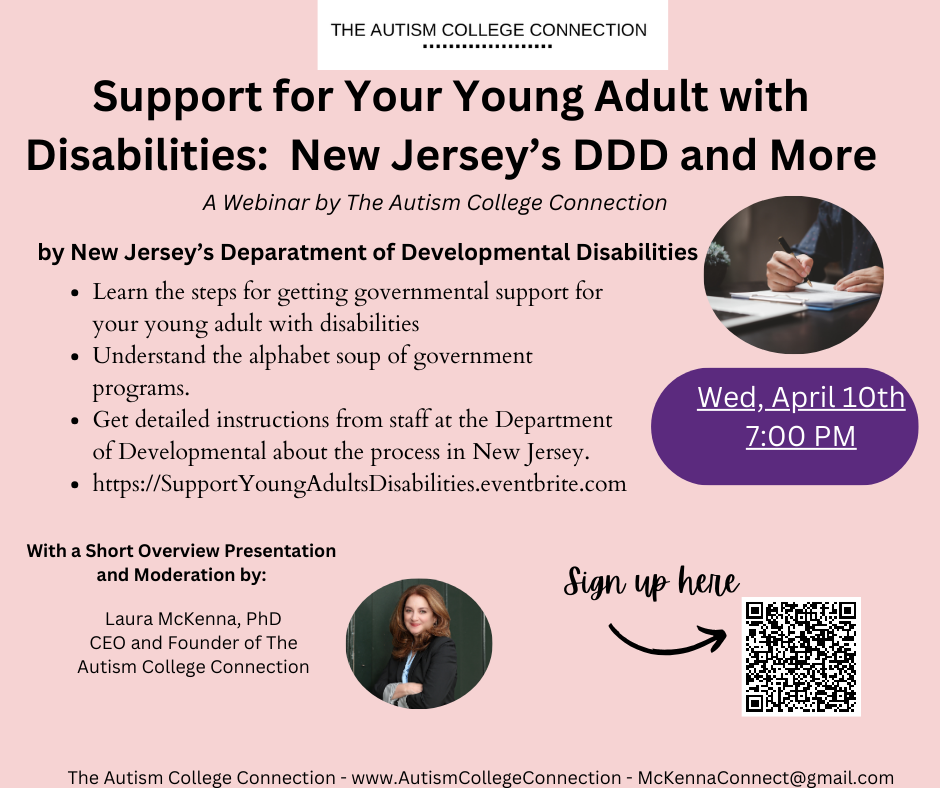 THE AUTISM COLLEGE CONNECTION

Support for Your Young Adult with Disabilities: New Jersey's DDD and More

A Webinar by The Autism College Connection

by New Jersey's Deparatment of Developmental Disabilities

- Learn the steps for getting governmental support for your young adult with disabilities
- Understand the alphabet soup of government programs.
- Get detailed instructions from staff at the Department of Developmental about the process in New Jersey.
- https://SupportYoungAdultsDisabilities.eventbrite.com

Wed, April 10th
7:00 PM

With a Short Overview Presentation and Moderation by:

Laura McKenna, PhD
CEO and Founder of The Autism College Connection

Sign up here

The Autism College Connection - www.AutismCollegeConnection - McKennaConnect@gmail.com